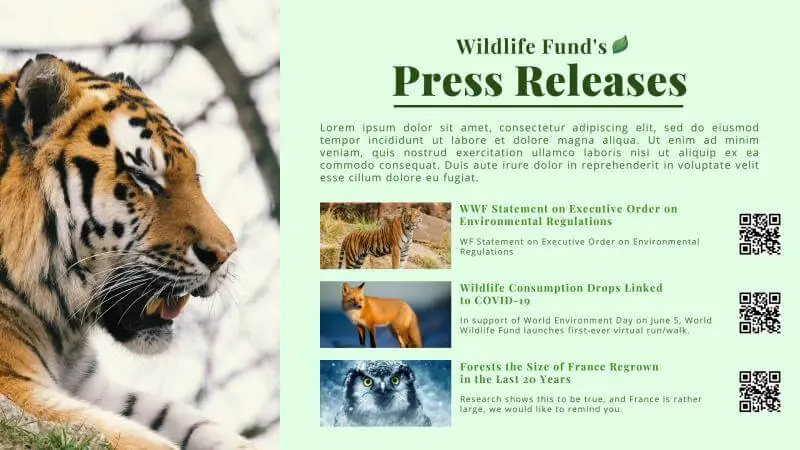 Wildlife Fund's

Press Releases

Lorem ipsum dolor sit amet, consectetur adipiscing elit, sed do eiusmod tempor incididunt ut labore et dolore magna aliqua. Ut enim ad minim veniam, quis nostrud exercitation ullamco laboris nisi ut aliquip ex ea commodo consequat. Duis aute irure dolor in reprehenderit in voluptate velit esse cillum dolore eu fugiat.

WWF Statement on Executive Order on Environmental Regulations

WF Statement on Executive Order on Environmental Regulations

Wildlife Consumption Drops Linked to COVID-19

In support of World Environment Day on June 5, World Wildlife Fund launches first-ever virtual run/walk.

Forests the Size of France Regrown in the Last 20 Years

Research shows this to be true, and France is rather large, we would like to remind you.